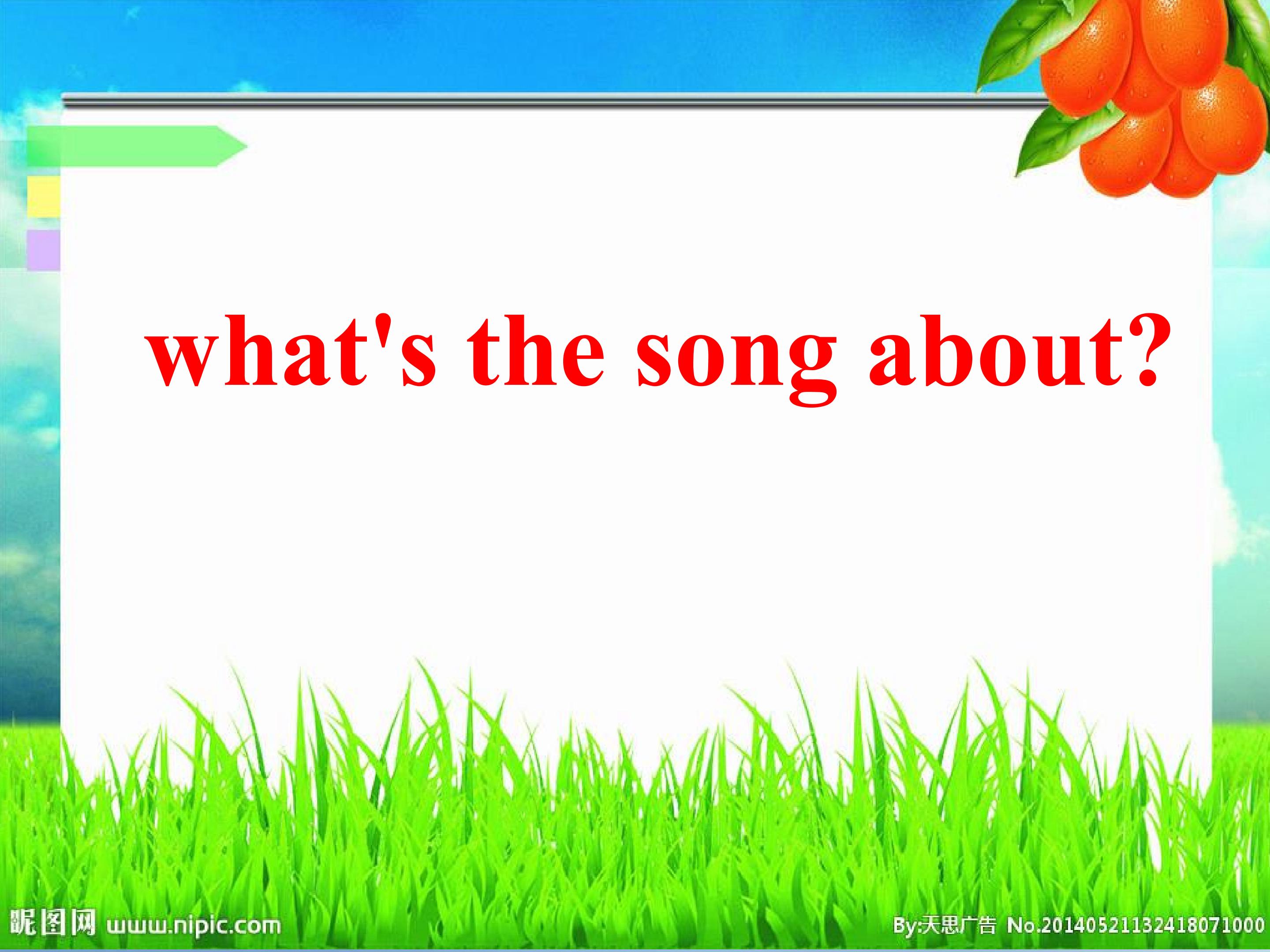 what's the song about?

昵图网 www.nipic.com

By:天思广告 No.20140521132418071000